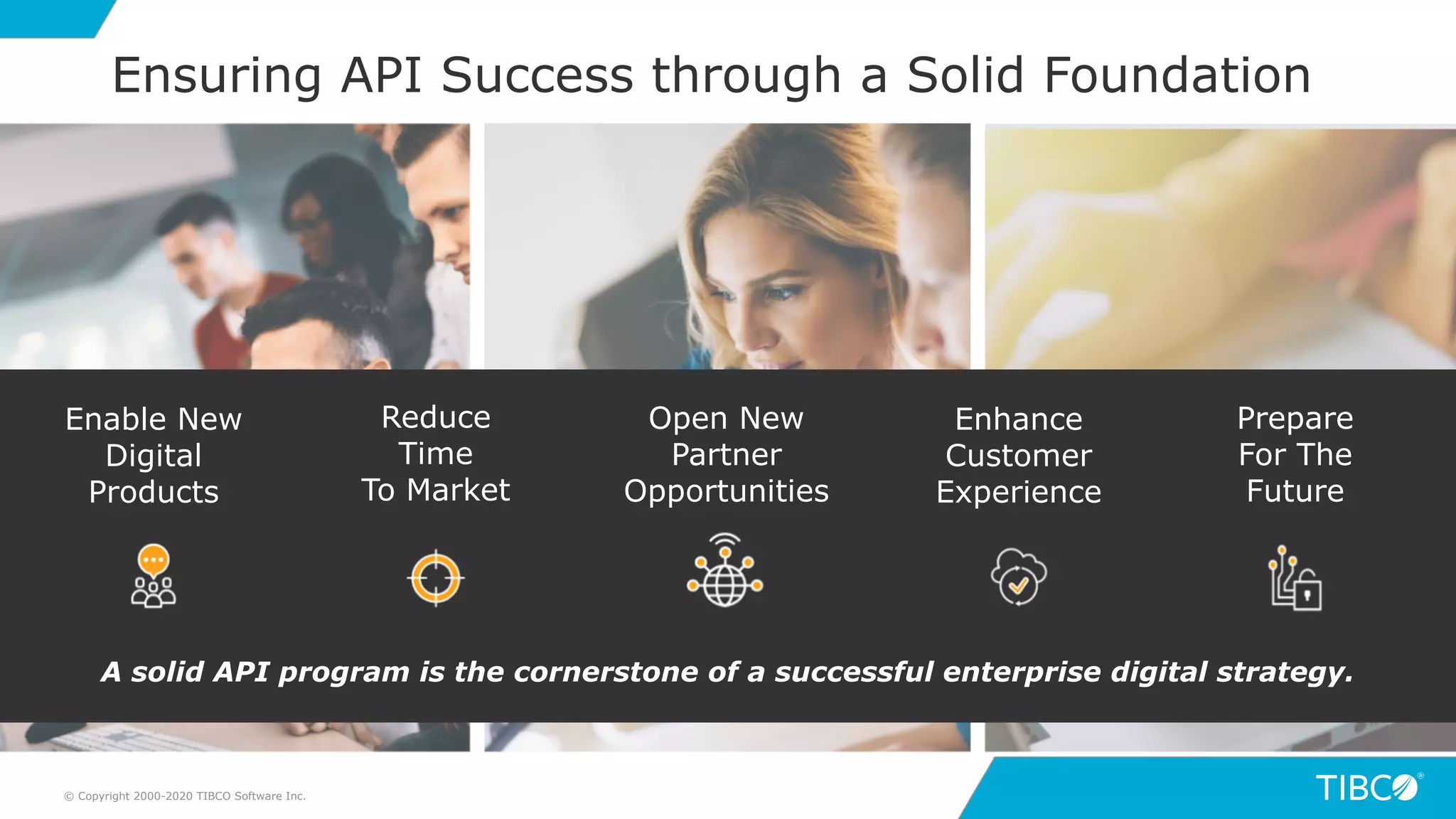 Ensuring API Success through a Solid Foundation

Enable New Digital Products

Reduce Time To Market

Open New Partner Opportunities

Enhance Customer Experience

Prepare For The Future

A solid API program is the cornerstone of a successful enterprise digital strategy.

© Copyright 2000-2020 TIBCO Software Inc.

TIBCO®